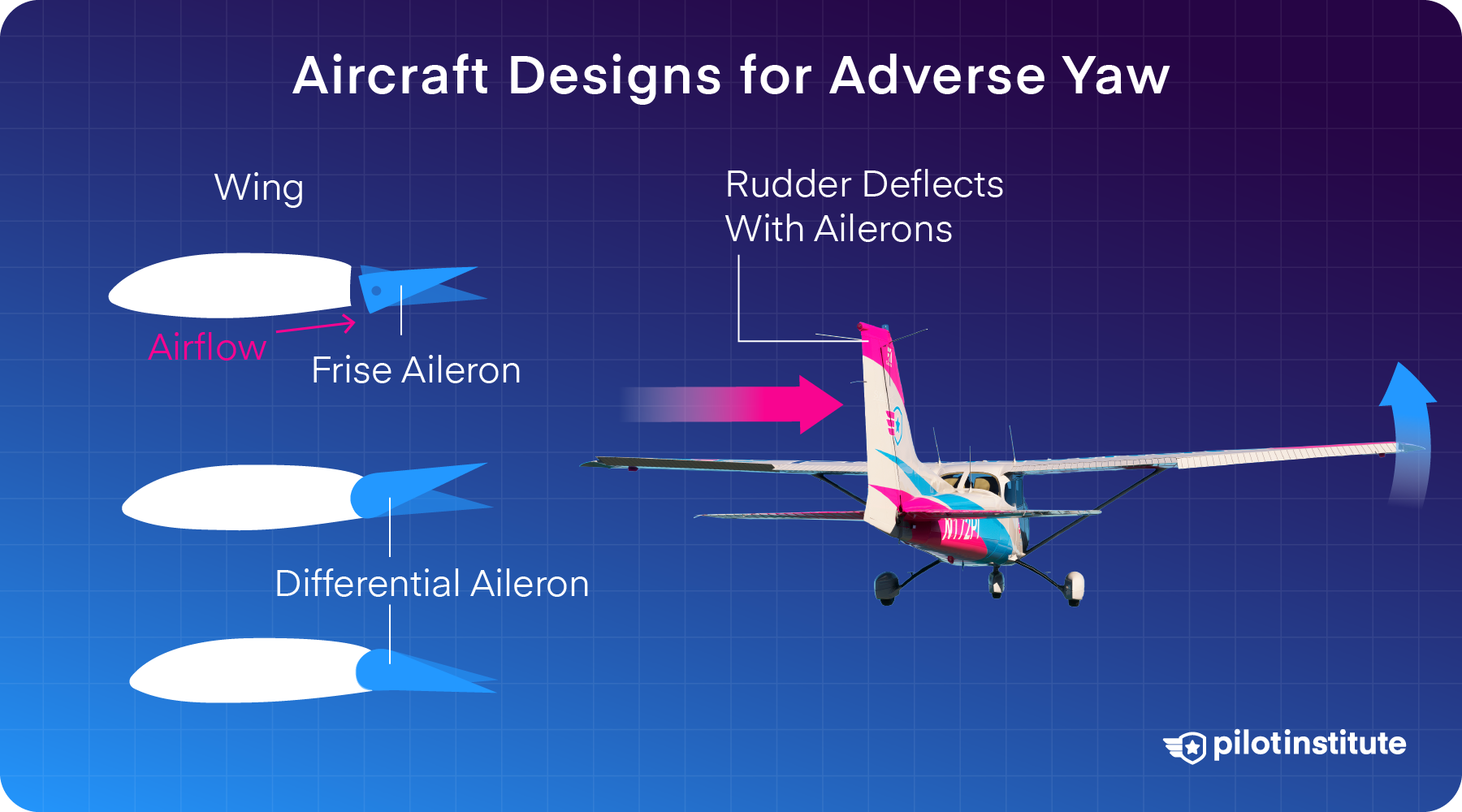 Aircraft Designs for Adverse Yaw

Wing

Airflow

Frise Aileron

Differential Aileron

Rudder Deflects With Ailerons

N172PI

pilotinstitute